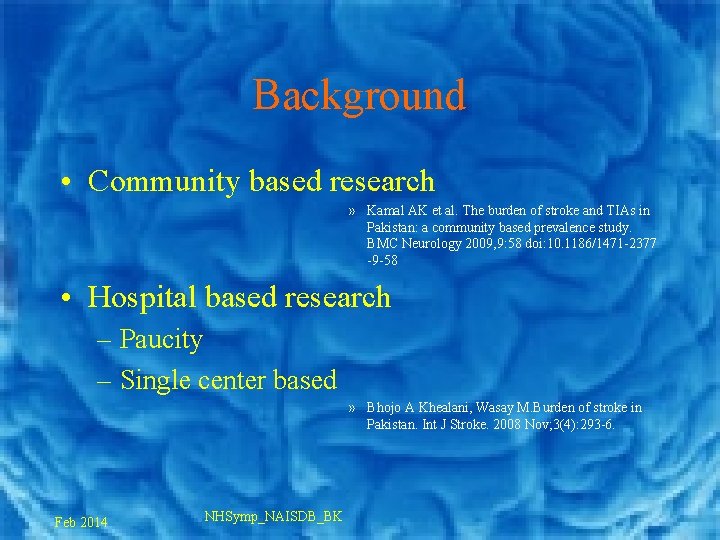 Background

• Community based research

» Kamal AK et al. The burden of stroke and TIAs in Pakistan: a community based prevalence study. BMC Neurology 2009,9:58 doi:10.1186/1471-2377-9-58

• Hospital based research

– Paucity

– Single center based

» Bhojo A Khealani, Wasay M.Burden of stroke in Pakistan. Int J Stroke. 2008 Nov;3(4):293-6.

Feb 2014

NHSymp_NAISDB_BK